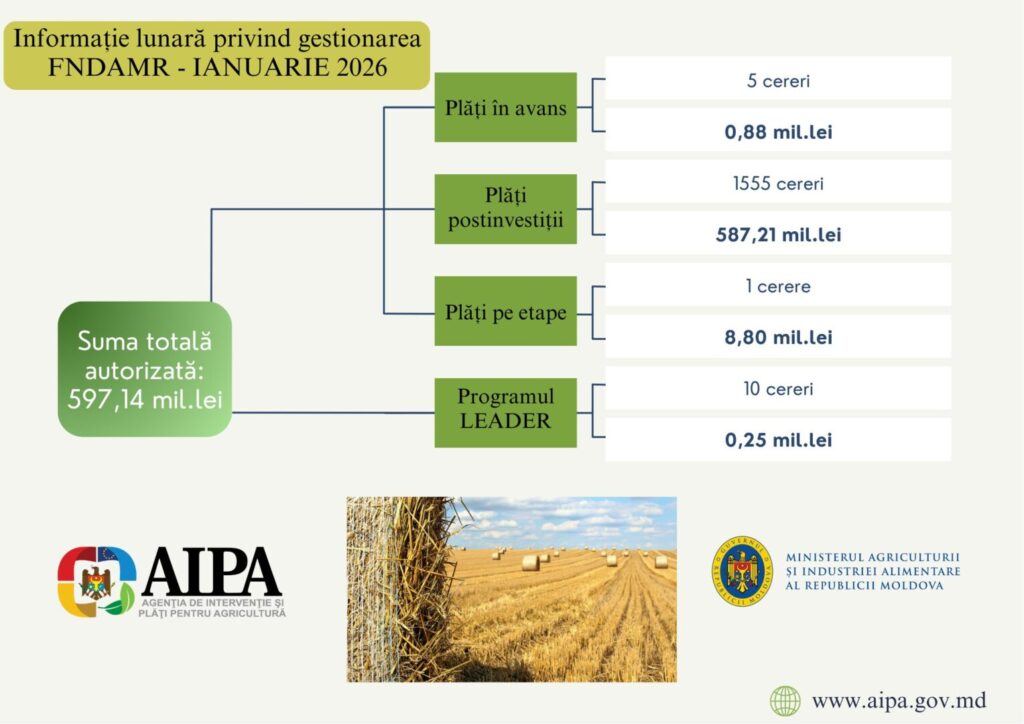 Informație lunară privind gestionarea FNDAMR - IANUARIE 2026

Suma totală autorizată: 597,14 mil.lei

Plăți în avans
5 cereri
0,88 mil.lei

Plăți postinvestiții
1555 cereri
587,21 mil.lei

Plăți pe etape
1 cerere
8,80 mil.lei

Programul LEADER
10 cereri
0,25 mil.lei

AIPA
AGENȚIA DE INTERVENȚIE ȘI PLĂȚI PENTRU AGRICULTURĂ

GUVERNUL REPUBLICII MOLDOVA
MINISTERUL AGRICULTURII ȘI INDUSTRIEI ALIMENTARE AL REPUBLICII MOLDOVA

www.aipa.gov.md